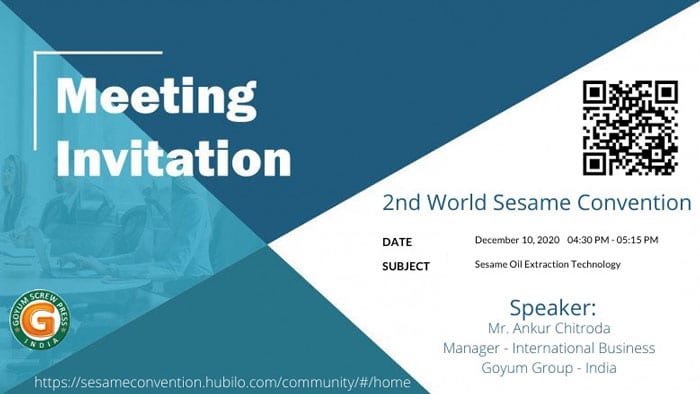 Meeting Invitation

2nd World Sesame Convention

DATE December 10, 2020 04:30 PM - 05:15 PM

SUBJECT Sesame Oil Extraction Technology

Speaker:
Mr. Ankur Chitroda
Manager - International Business
Goyum Group - India

GOYUM SCREW PRESS
G
INDIA

https://sesameconvention.hubilo.com/community/#/home